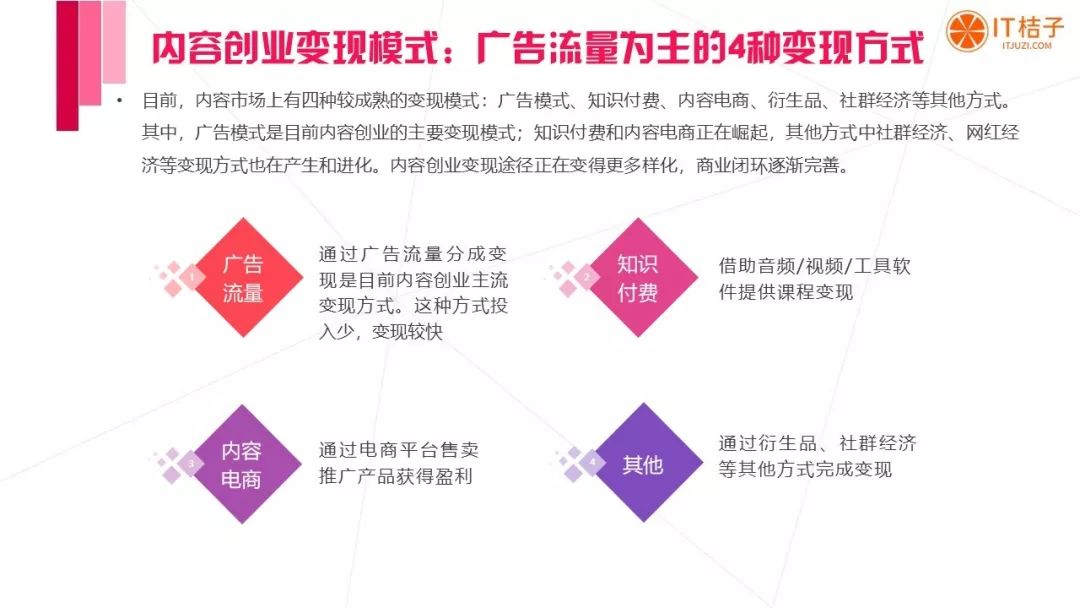 内容创业变现模式：广告流量为主的4种变现方式

IT桔子
ITJUZI.COM

• 目前，内容市场上有四种较成熟的变现模式：广告模式、知识付费、内容电商、衍生品、社群经济等其他方式。其中，广告模式是目前内容创业的主要变现模式；知识付费和内容电商正在崛起，其他方式中社群经济、网红经济等变现方式也在产生和进化。内容创业变现途径正在变得更多样化，商业闭环逐渐完善。

1
广告流量

通过广告流量分成变现是目前内容创业主流变现方式。这种方式投入少，变现较快

2
知识付费

借助音频/视频/工具软件提供课程变现

3
内容电商

通过电商平台售卖推广产品获得盈利

4
其他

通过衍生品、社群经济等其他方式完成变现